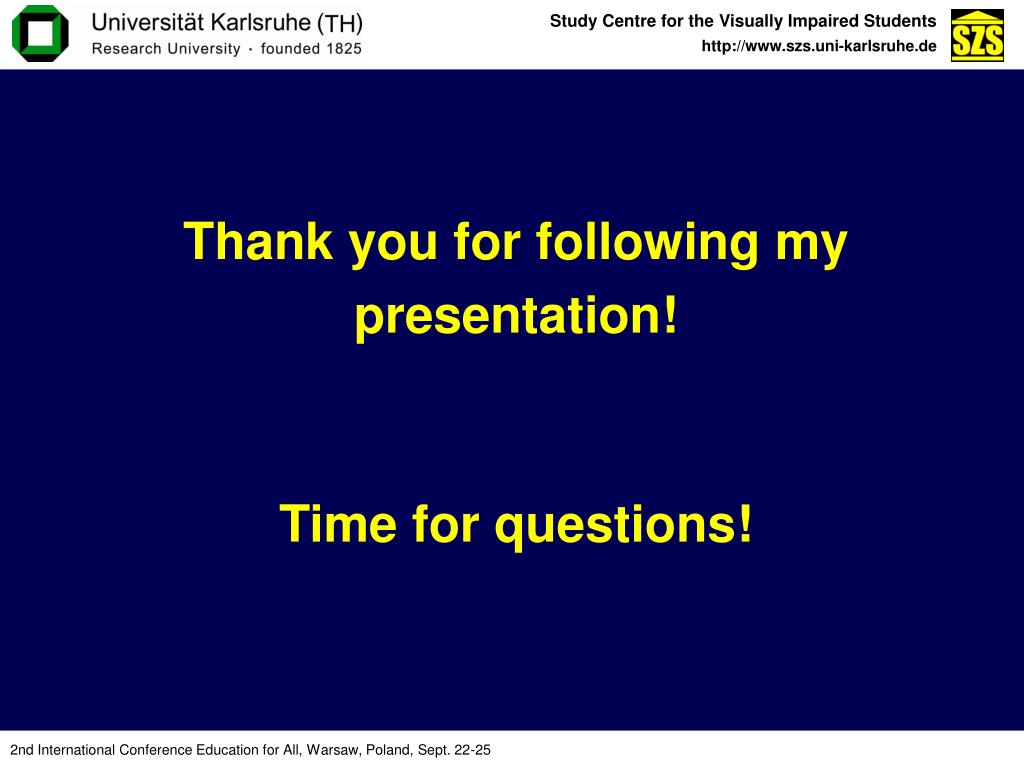 Universität Karlsruhe (TH)
Research University · founded 1825

Study Centre for the Visually Impaired Students
http://www.szs.uni-karlsruhe.de

SZS

Thank you for following my presentation!

Time for questions!

2nd International Conference Education for All, Warsaw, Poland, Sept. 22-25